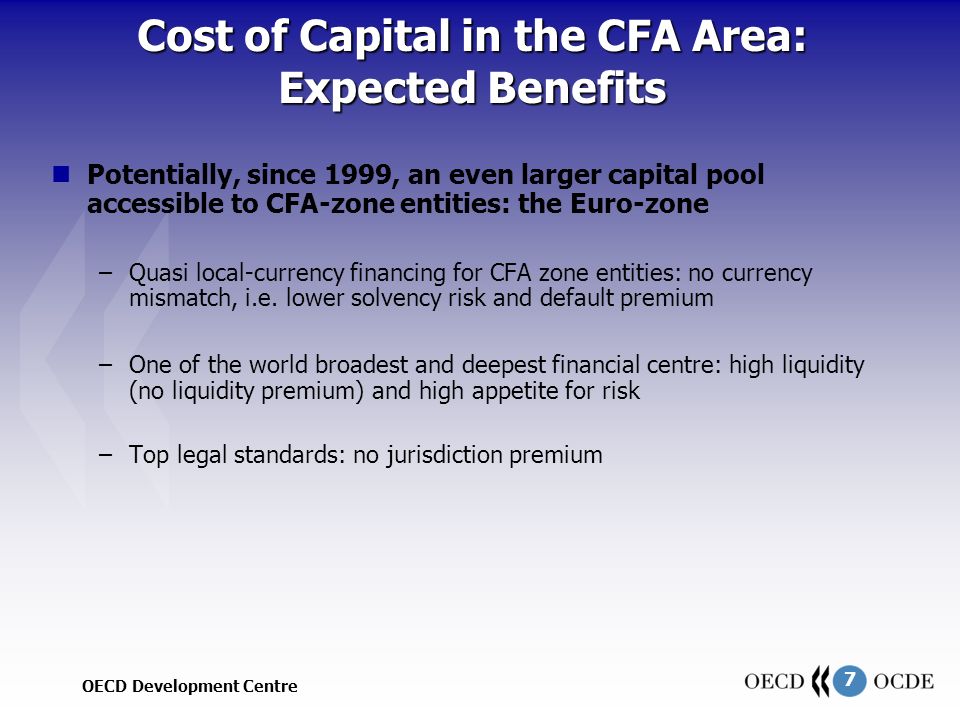 Cost of Capital in the CFA Area: Expected Benefits

Potentially, since 1999, an even larger capital pool accessible to CFA-zone entities: the Euro-zone

– Quasi local-currency financing for CFA zone entities: no currency mismatch, i.e. lower solvency risk and default premium

– One of the world broadest and deepest financial centre: high liquidity (no liquidity premium) and high appetite for risk

– Top legal standards: no jurisdiction premium

OECD Development Centre

OECD 7 OCDE